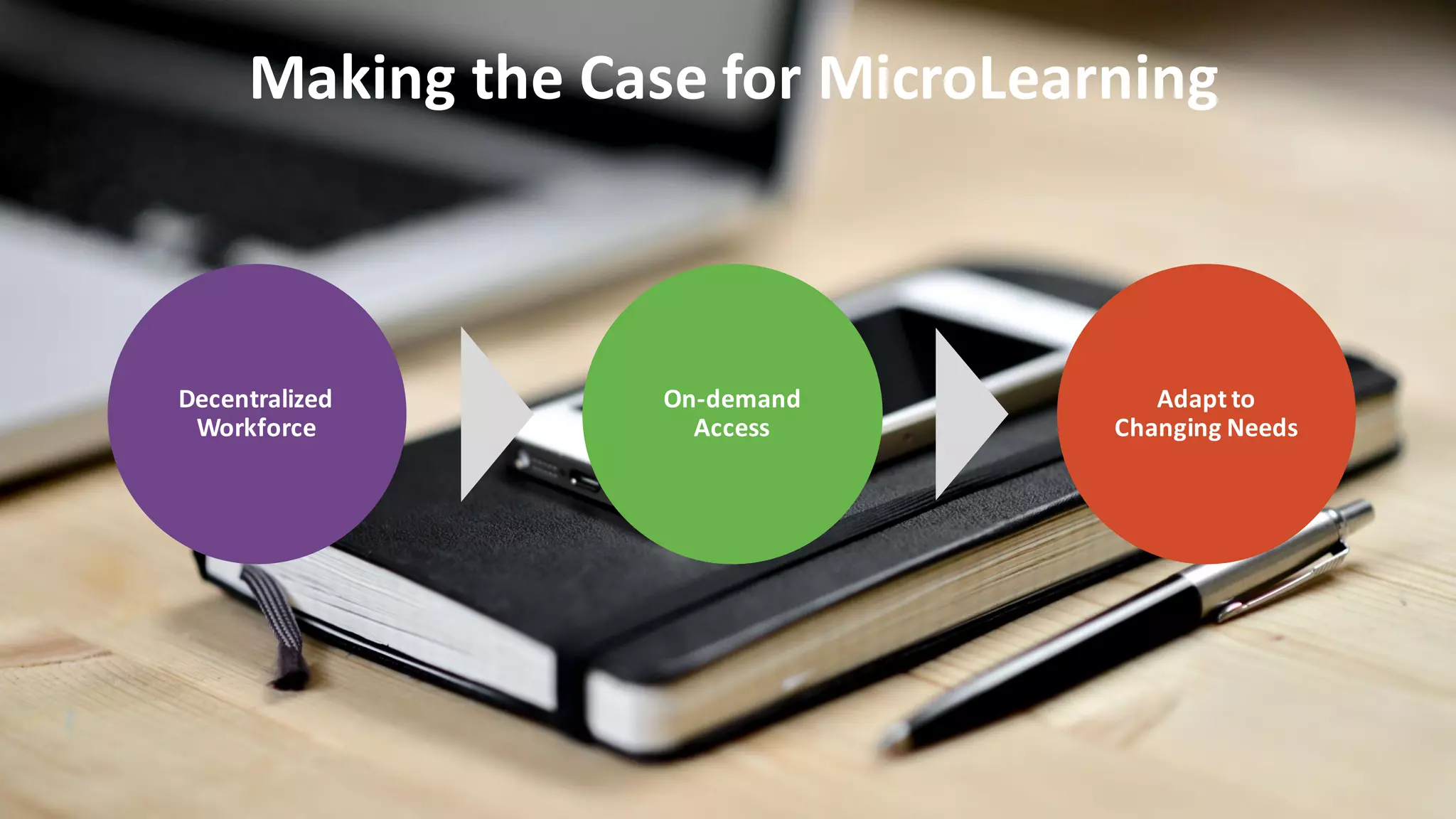 Making the Case for MicroLearning

Decentralized Workforce

On-demand Access

Adapt to Changing Needs